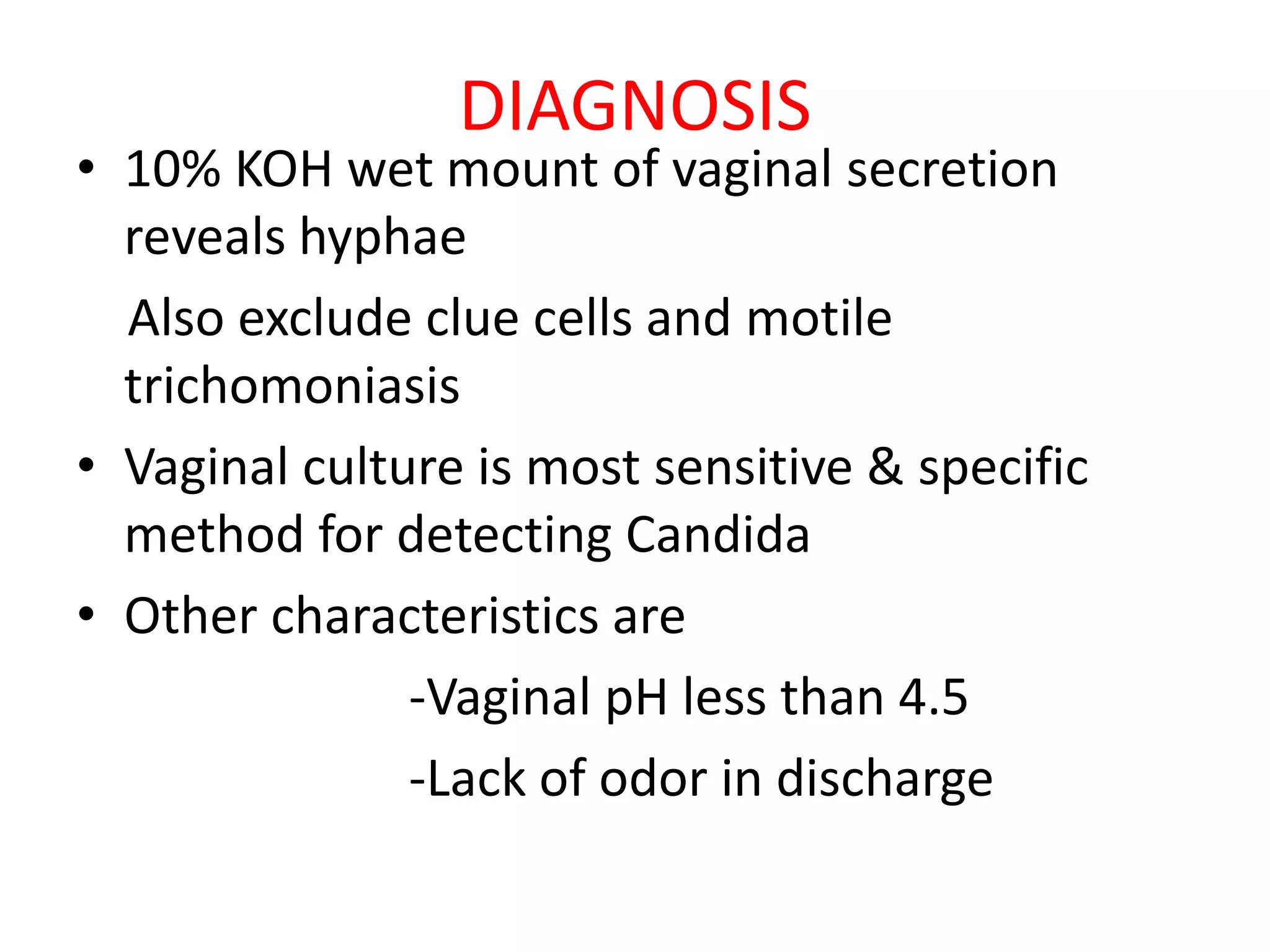 DIAGNOSIS

• 10% KOH wet mount of vaginal secretion reveals hyphae

Also exclude clue cells and motile trichomoniasis

• Vaginal culture is most sensitive & specific method for detecting Candida

• Other characteristics are

-Vaginal pH less than 4.5

-Lack of odor in discharge